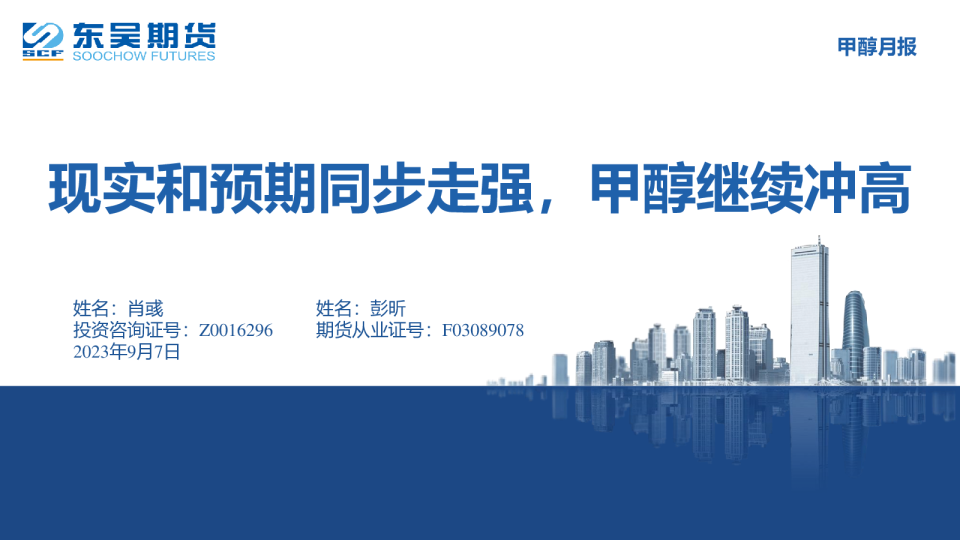 SCF 东吴期货 SOOCHOW FUTURES

甲醇月报

现实和预期同步走强，甲醇继续冲高

姓名：肖彧
投资咨询证号：Z0016296
2023年9月7日

姓名：彭昕
期货从业证号：F03089078